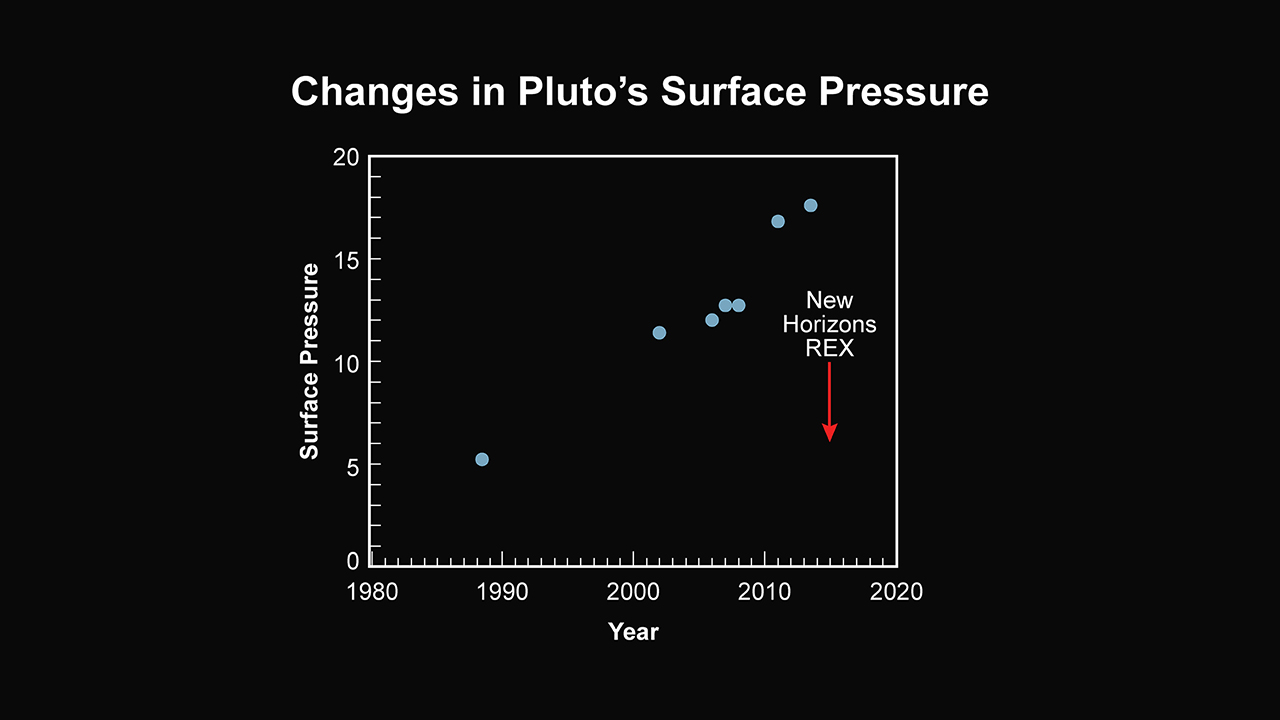 Changes in Pluto's Surface Pressure

Surface Pressure

20
15
10
5
0

New Horizons REX

1980
1990
2000
2010
2020

Year